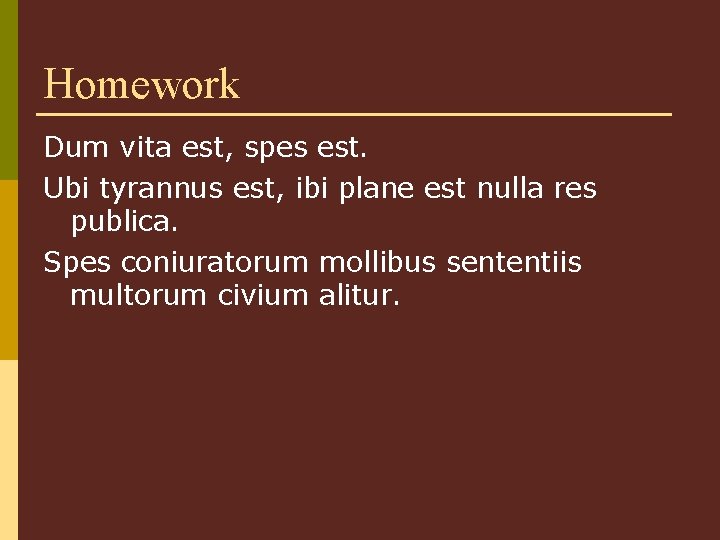 Homework

Dum vita est, spes est.

Ubi tyrannus est, ibi plane est nulla res publica.

Spes coniuratorum mollibus sententiis multorum civium alitur.